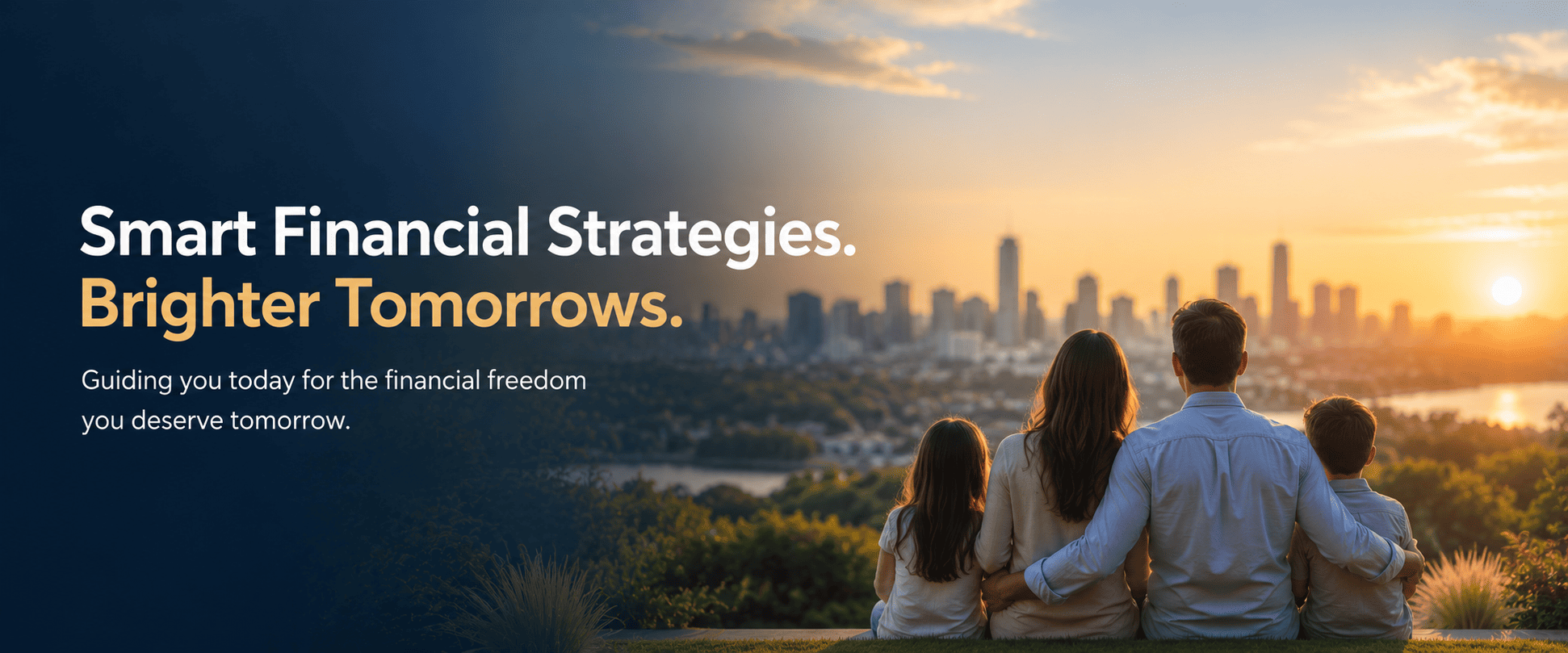 Smart Financial Strategies.
Brighter Tomorrows.

Guiding you today for the financial freedom you deserve tomorrow.